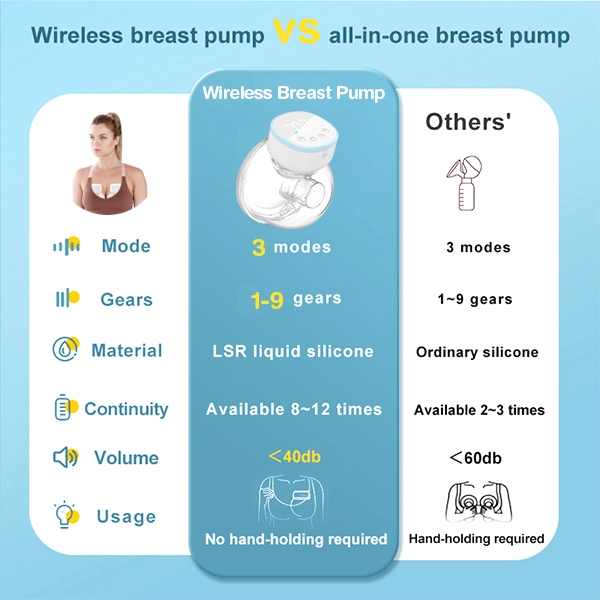 Wireless breast pump VS all-in-one breast pump

| | Wireless Breast Pump | Others' |
|---|---|---|
| Mode | 3 modes | 3 modes |
| Gears | 1-9 gears | 1~9 gears |
| Material | LSR liquid silicone | Ordinary silicone |
| Continuity | Available 8~12 times | Available 2~3 times |
| Volume | ＜40db | ＜60db |
| Usage | No hand-holding required | Hand-holding required |